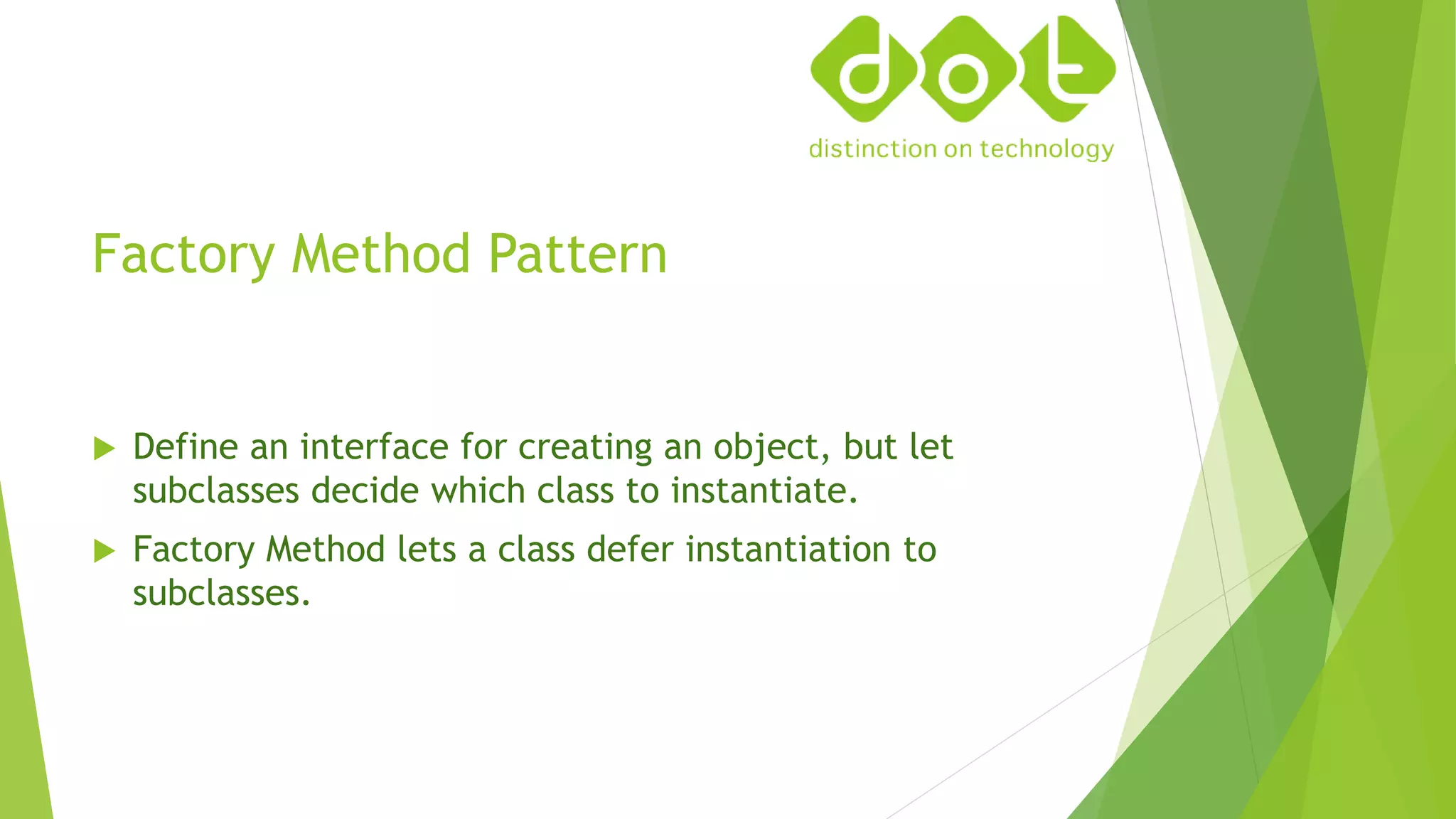 dot
distinction on technology

Factory Method Pattern

Define an interface for creating an object, but let subclasses decide which class to instantiate.

Factory Method lets a class defer instantiation to subclasses.